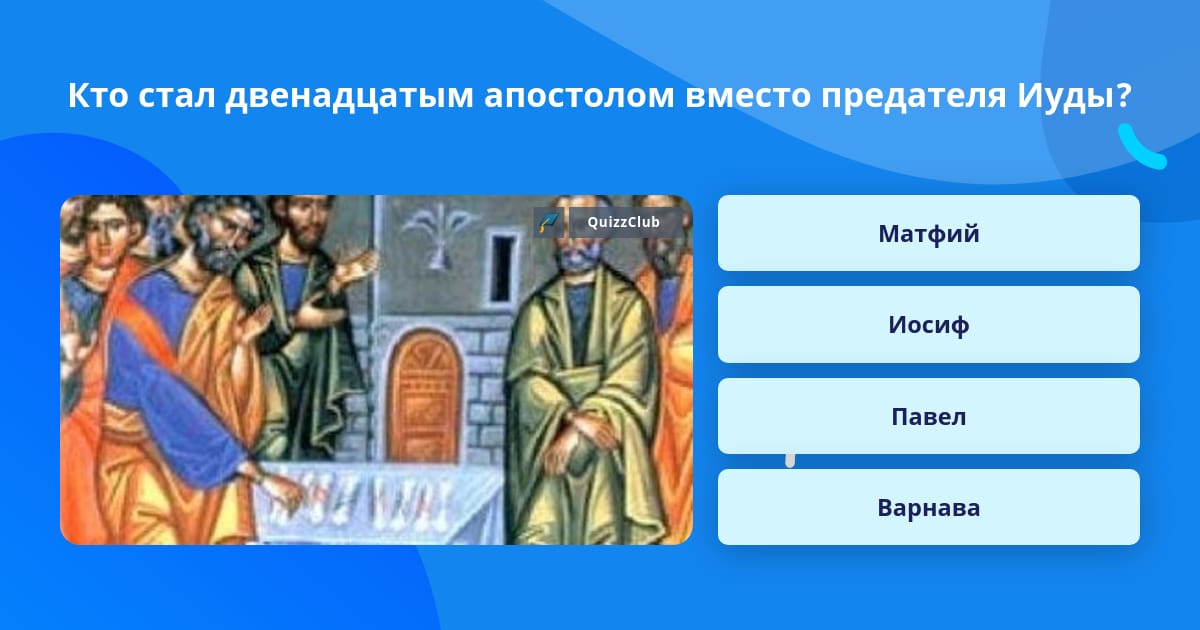 Кто стал двенадцатым апостолом вместо предателя Иуды?

QuizzClub

Матфий

Иосиф

Павел

Варнава